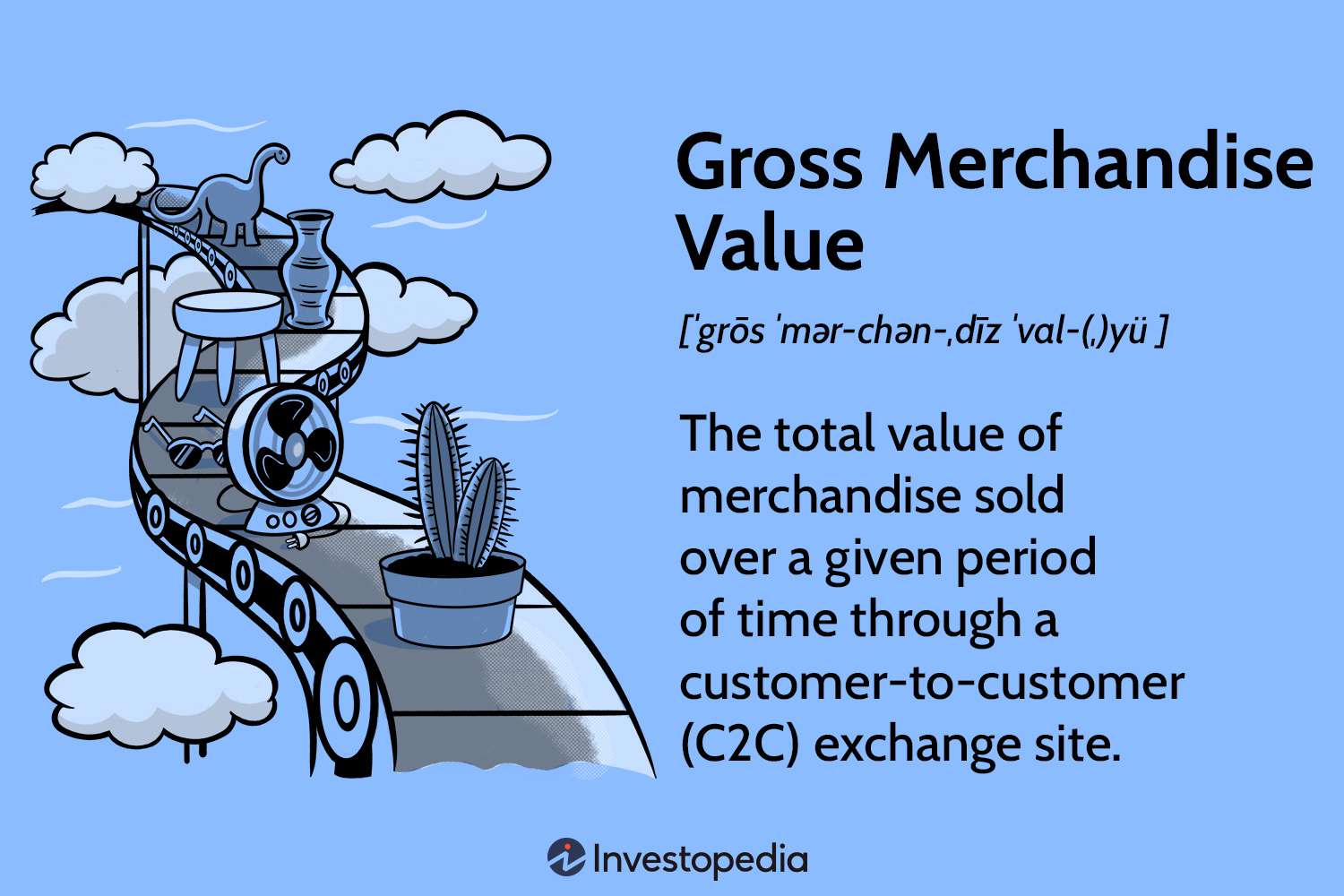 Gross Merchandise Value

[ˈgrōs ˈmər-chən-ˌdīz ˈval-(ˌ)yü ]

The total value of merchandise sold over a given period of time through a customer-to-customer (C2C) exchange site.

Investopedia